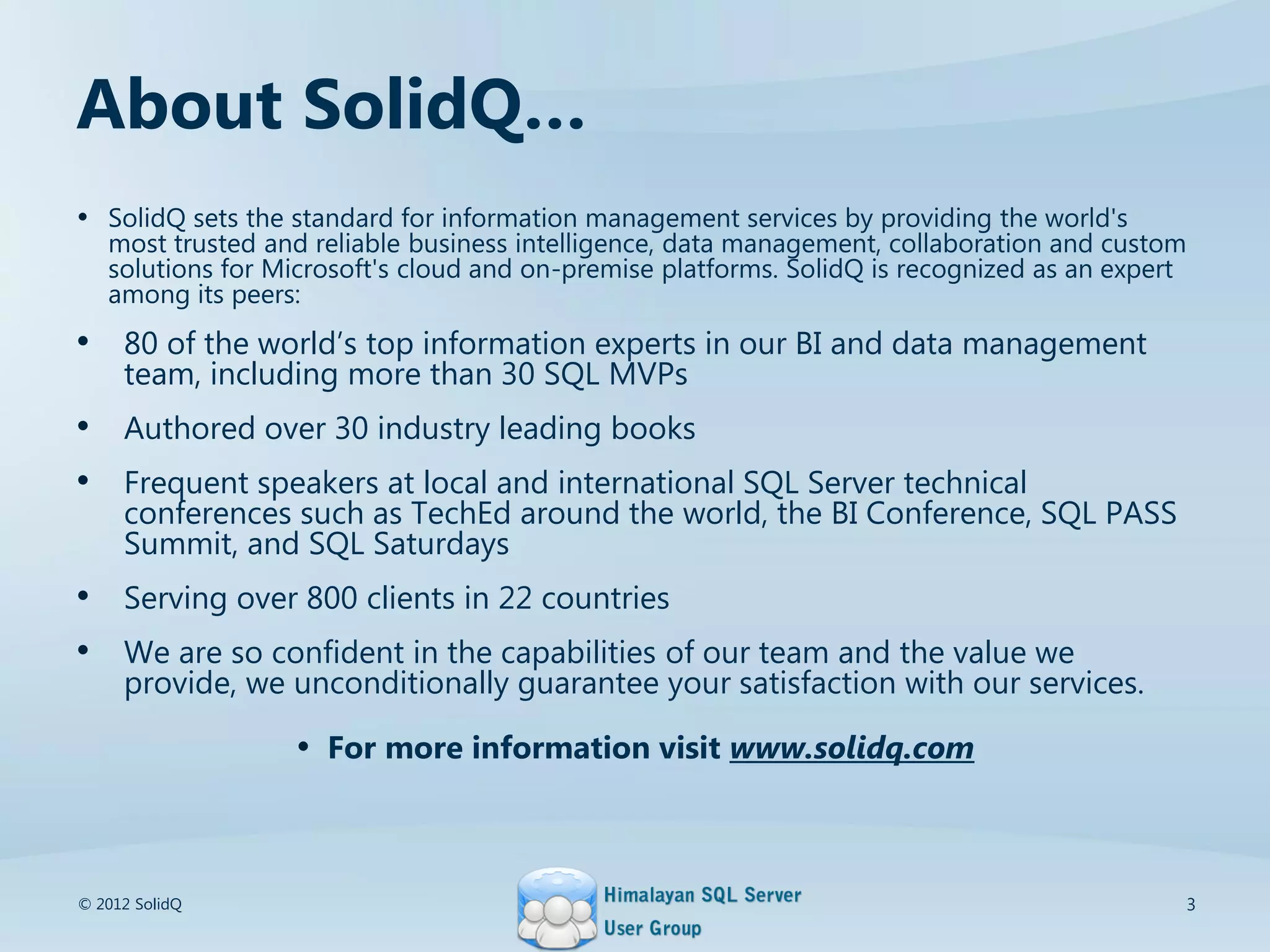 About SolidQ…

• SolidQ sets the standard for information management services by providing the world's most trusted and reliable business intelligence, data management, collaboration and custom solutions for Microsoft's cloud and on-premise platforms. SolidQ is recognized as an expert among its peers:

• 80 of the world’s top information experts in our BI and data management team, including more than 30 SQL MVPs

• Authored over 30 industry leading books

• Frequent speakers at local and international SQL Server technical conferences such as TechEd around the world, the BI Conference, SQL PASS Summit, and SQL Saturdays

• Serving over 800 clients in 22 countries

• We are so confident in the capabilities of our team and the value we provide, we unconditionally guarantee your satisfaction with our services.

• For more information visit www.solidq.com

© 2012 SolidQ

Himalayan SQL Server User Group

3